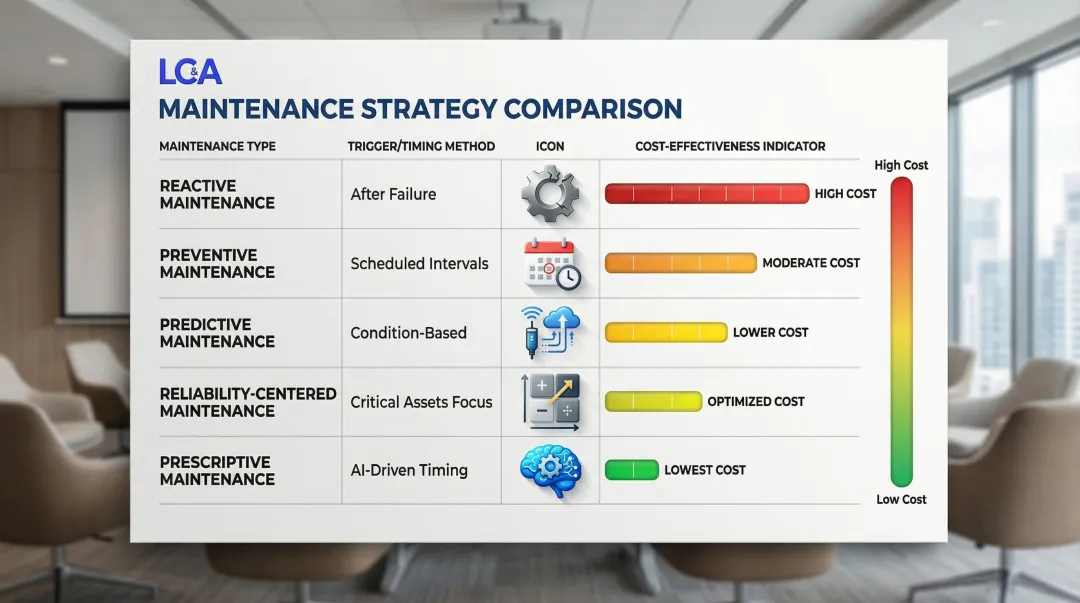 LC&A
MAINTENANCE STRATEGY COMPARISON

| MAINTENANCE TYPE | TRIGGER/TIMING METHOD | ICON | COST-EFFECTIVENESS INDICATOR |
|---|---|---|---|
| REACTIVE MAINTENANCE | After Failure | | HIGH COST |
| PREVENTIVE MAINTENANCE | Scheduled Intervals | | MODERATE COST |
| PREDICTIVE MAINTENANCE | Condition-Based | | LOWER COST |
| RELIABILITY-CENTERED MAINTENANCE | Critical Assets Focus | | OPTIMIZED COST |
| PRESCRIPTIVE MAINTENANCE | AI-Driven Timing | | LOWEST COST |

High Cost
Low Cost